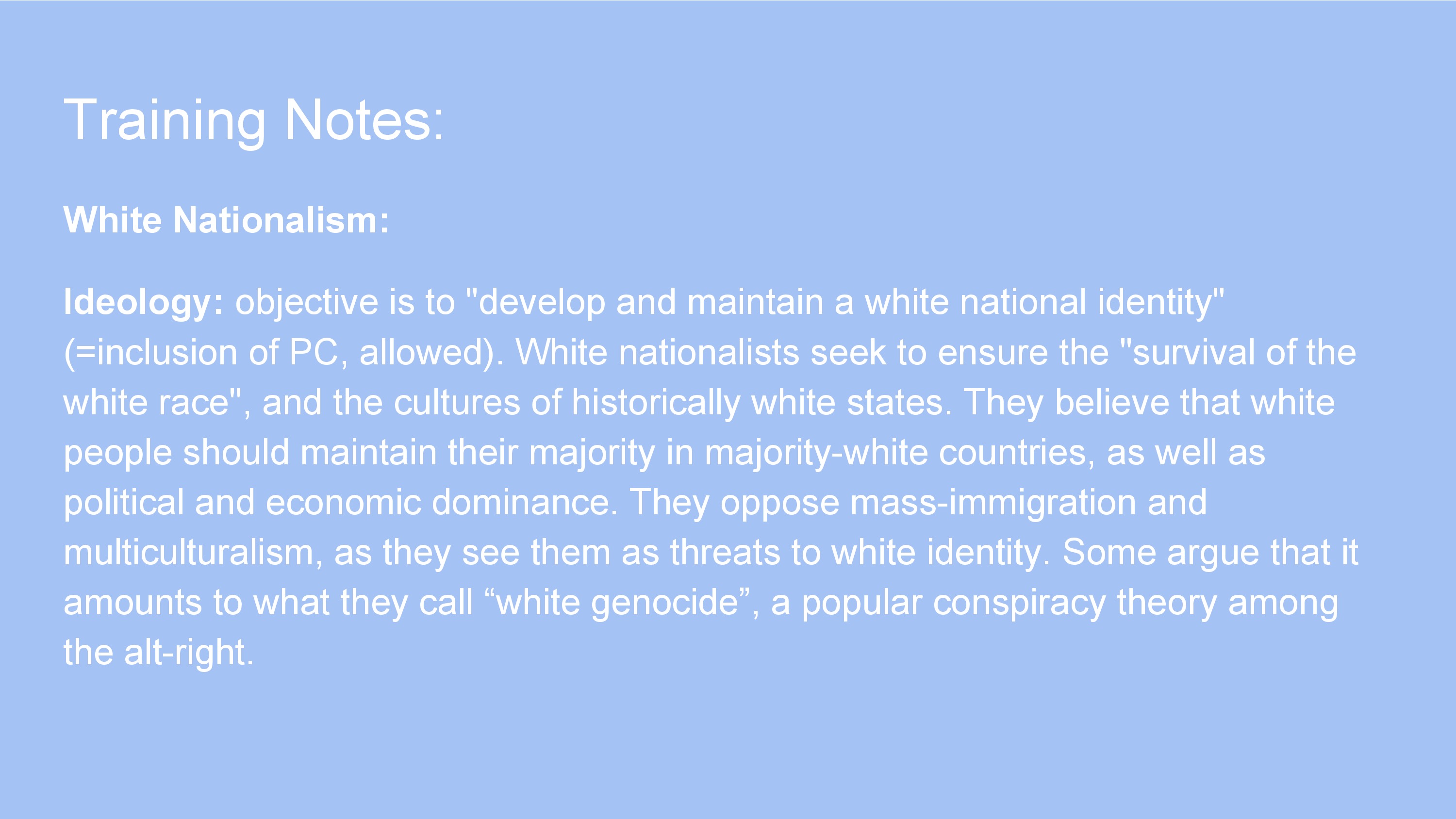 Training Notes:

White Nationalism:

Ideology: objective is to "develop and maintain a white national identity" (=inclusion of PC, allowed). White nationalists seek to ensure the "survival of the white race", and the cultures of historically white states. They believe that white people should maintain their majority in majority-white countries, as well as political and economic dominance. They oppose mass-immigration and multiculturalism, as they see them as threats to white identity. Some argue that it amounts to what they call “white genocide”, a popular conspiracy theory among the alt-right.